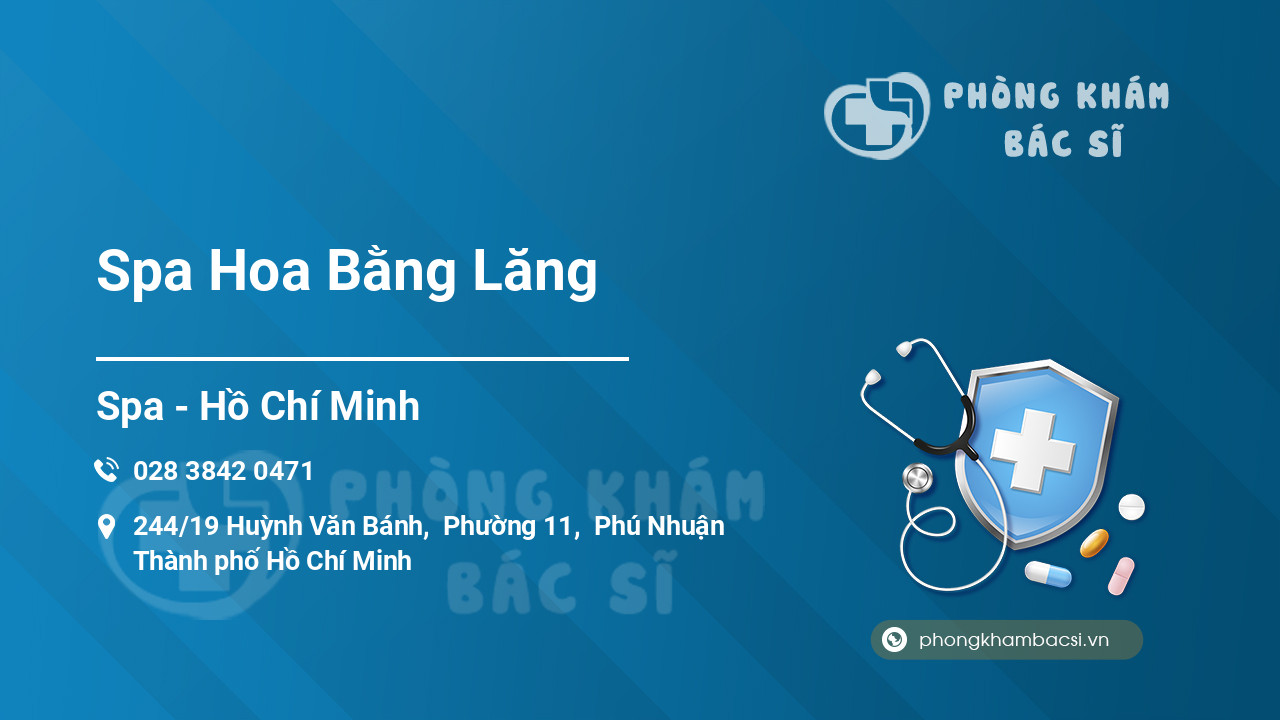 PHÒNG KHÁM
BÁC SĨ

Spa Hoa Bằng Lăng

Spa - Hồ Chí Minh

028 3842 0471

244/19 Huỳnh Văn Bánh, Phường 11, Phú Nhuận
Thành phố Hồ Chí Minh

PHÒNG KHÁM
BÁC SĨ

phongkhambacsi.vn